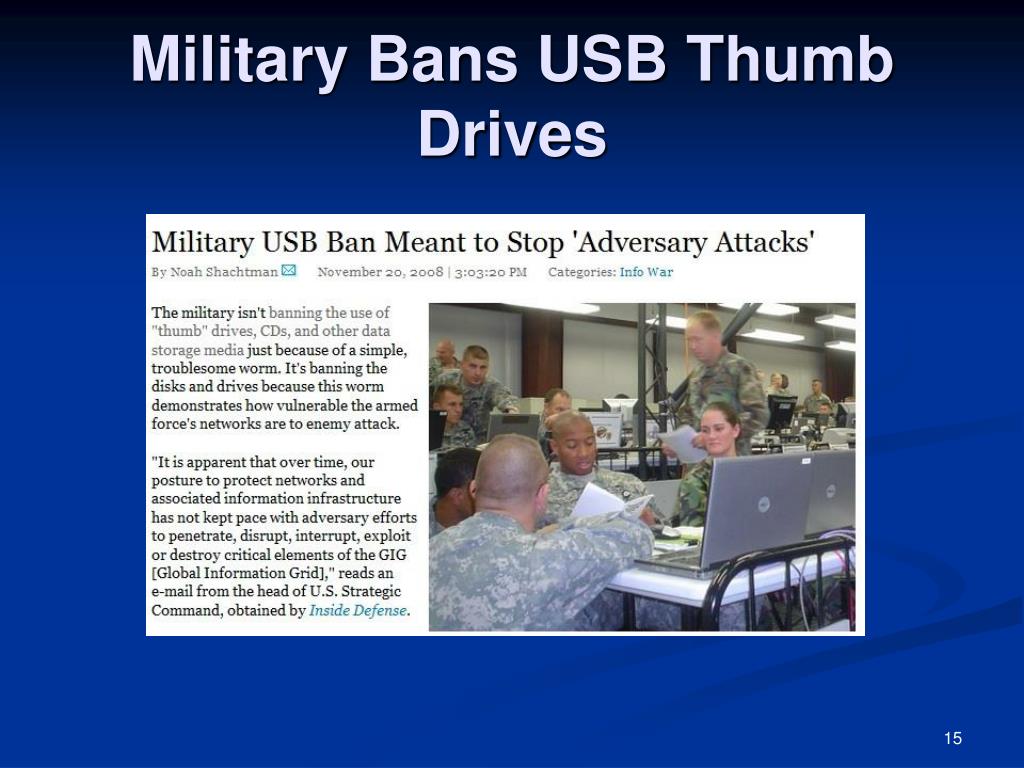 Military Bans USB Thumb Drives

Military USB Ban Meant to Stop 'Adversary Attacks'

By Noah Shachtman November 20, 2008 | 3:03:20 PM Categories: Info War

The military isn't banning the use of "thumb" drives, CDs, and other data storage media just because of a simple, troublesome worm. It's banning the disks and drives because this worm demonstrates how vulnerable the armed force's networks are to enemy attack.

"It is apparent that over time, our posture to protect networks and associated information infrastructure has not kept pace with adversary efforts to penetrate, disrupt, interrupt, exploit or destroy critical elements of the GIG [Global Information Grid]," reads an e-mail from the head of U.S. Strategic Command, obtained by Inside Defense.

15